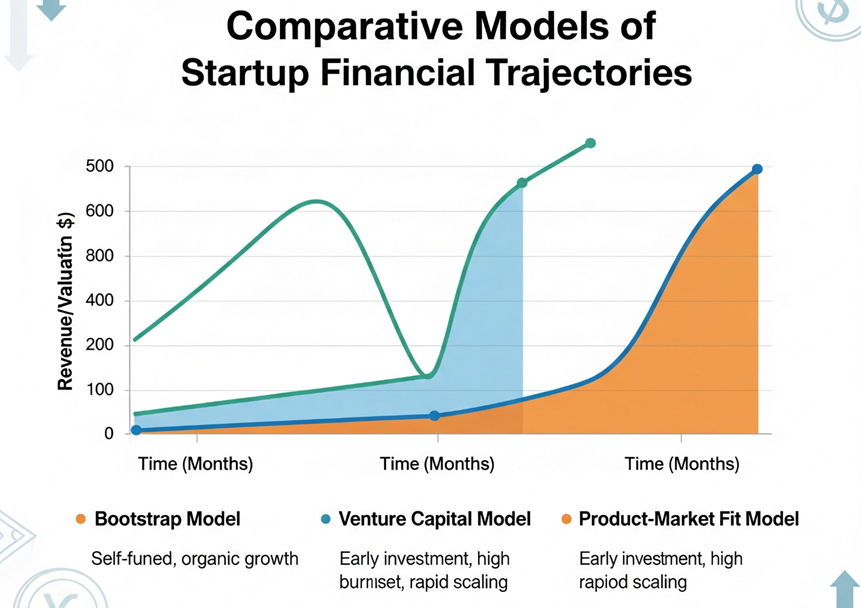 Comparative Models of Startup Financial Trajectories

Revenue/Valuatin $)

500
600
800
400
200
100
0

Time (Months)
Time (Months)
Time (Months)

Bootstrap Model
Self-funed, organic growth

Venture Capital Model
Early investment, high burniset, rapid scaling

Product-Market Fit Model
Early investment, high rapiod scaling